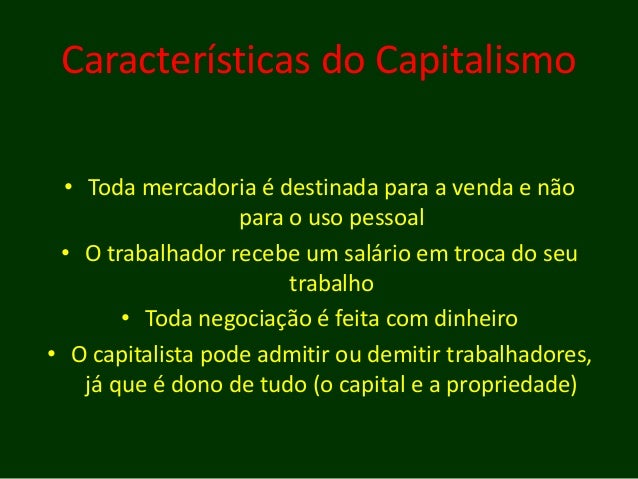 Características do Capitalismo

• Toda mercadoria é destinada para a venda e não para o uso pessoal
• O trabalhador recebe um salário em troca do seu trabalho
• Toda negociação é feita com dinheiro
• O capitalista pode admitir ou demitir trabalhadores, já que é dono de tudo (o capital e a propriedade)